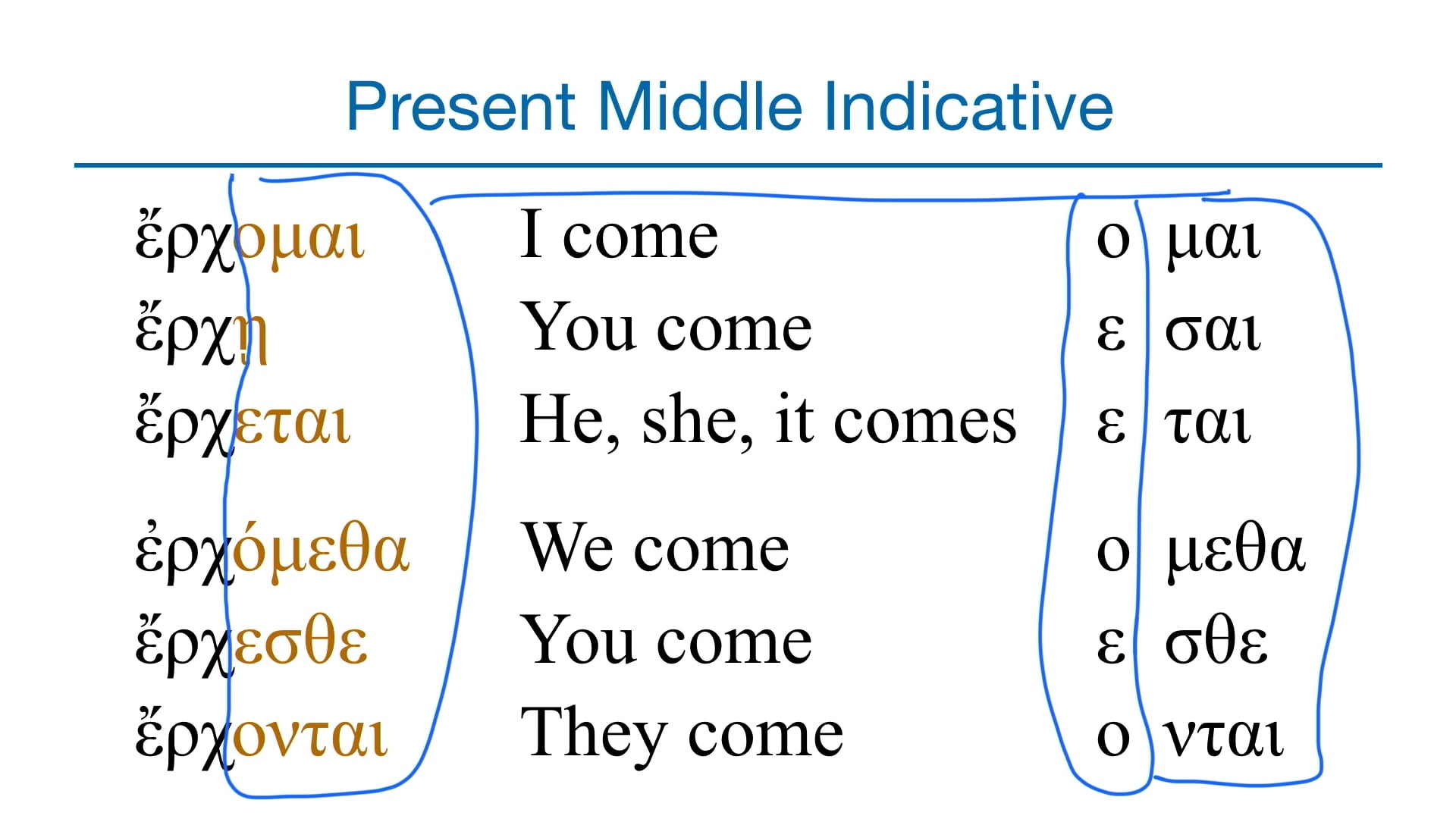 Present Middle Indicative

| | | | |
|---|---|---|---|
| ἔρχομαι | I come | ο | μαι |
| ἔρχῃ | You come | ε | σαι |
| ἔρχεται | He, she, it comes | ε | ται |
| ἐρχόμεθα | We come | ο | μεθα |
| ἔρχεσθε | You come | ε | σθε |
| ἔρχονται | They come | ο | νται |